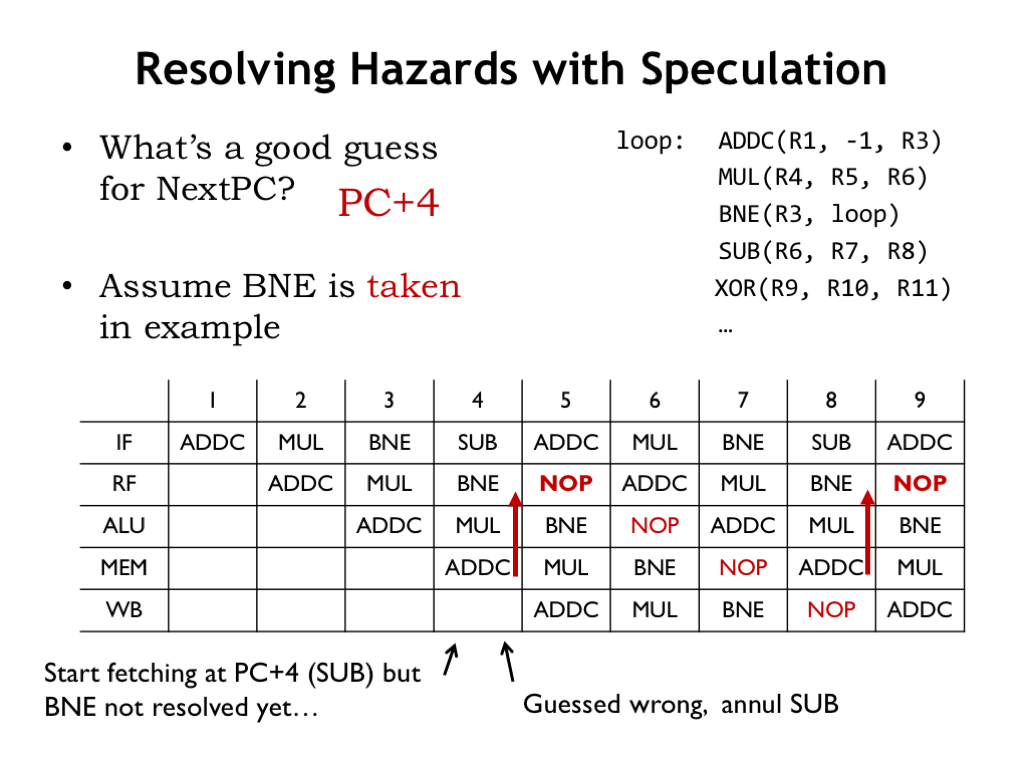 Resolving Hazards with Speculation

• What's a good guess for NextPC? PC+4

• Assume BNE is taken in example

loop: ADDC(R1, -1, R3)
MUL(R4, R5, R6)
BNE(R3, loop)
SUB(R6, R7, R8)
XOR(R9, R10, R11)
…

| | 1 | 2 | 3 | 4 | 5 | 6 | 7 | 8 | 9 |
|---|---|---|---|---|---|---|---|---|---|
| IF | ADDC | MUL | BNE | SUB | ADDC | MUL | BNE | SUB | ADDC |
| RF | | ADDC | MUL | BNE | NOP | ADDC | MUL | BNE | NOP |
| ALU | | | ADDC | MUL | BNE | NOP | ADDC | MUL | BNE |
| MEM | | | | ADDC | MUL | BNE | NOP | ADDC | MUL |
| WB | | | | | ADDC | MUL | BNE | NOP | ADDC |

Start fetching at PC+4 (SUB) but BNE not resolved yet…

Guessed wrong, annul SUB